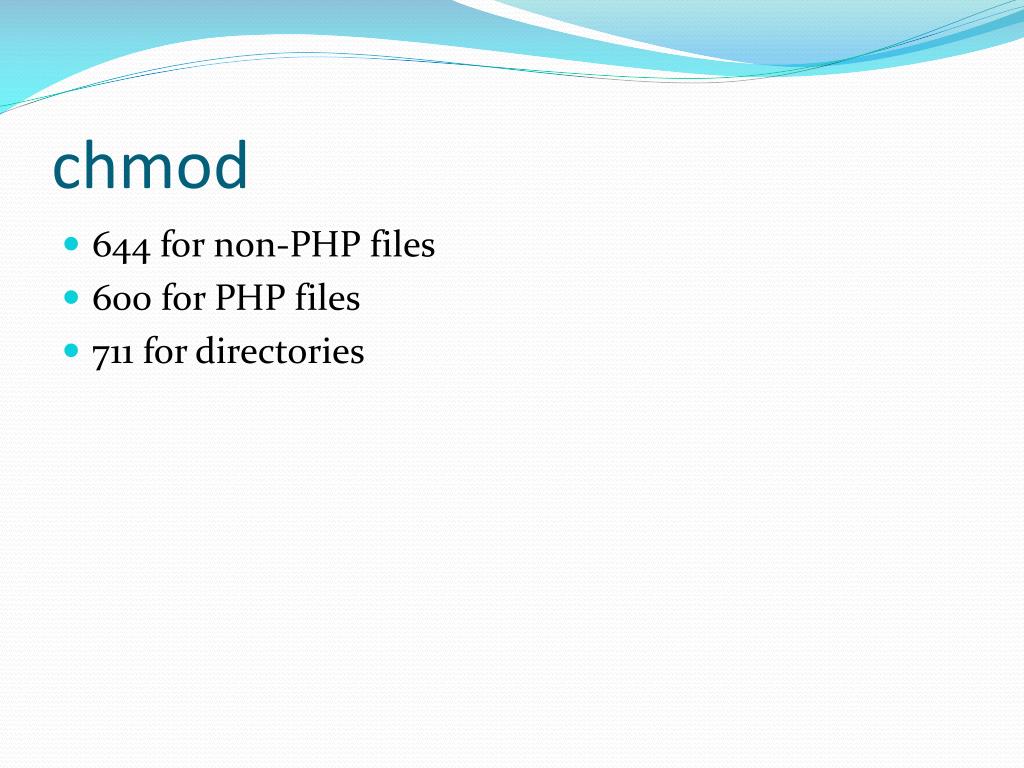 chmod

- 644 for non-PHP files
- 600 for PHP files
- 711 for directories